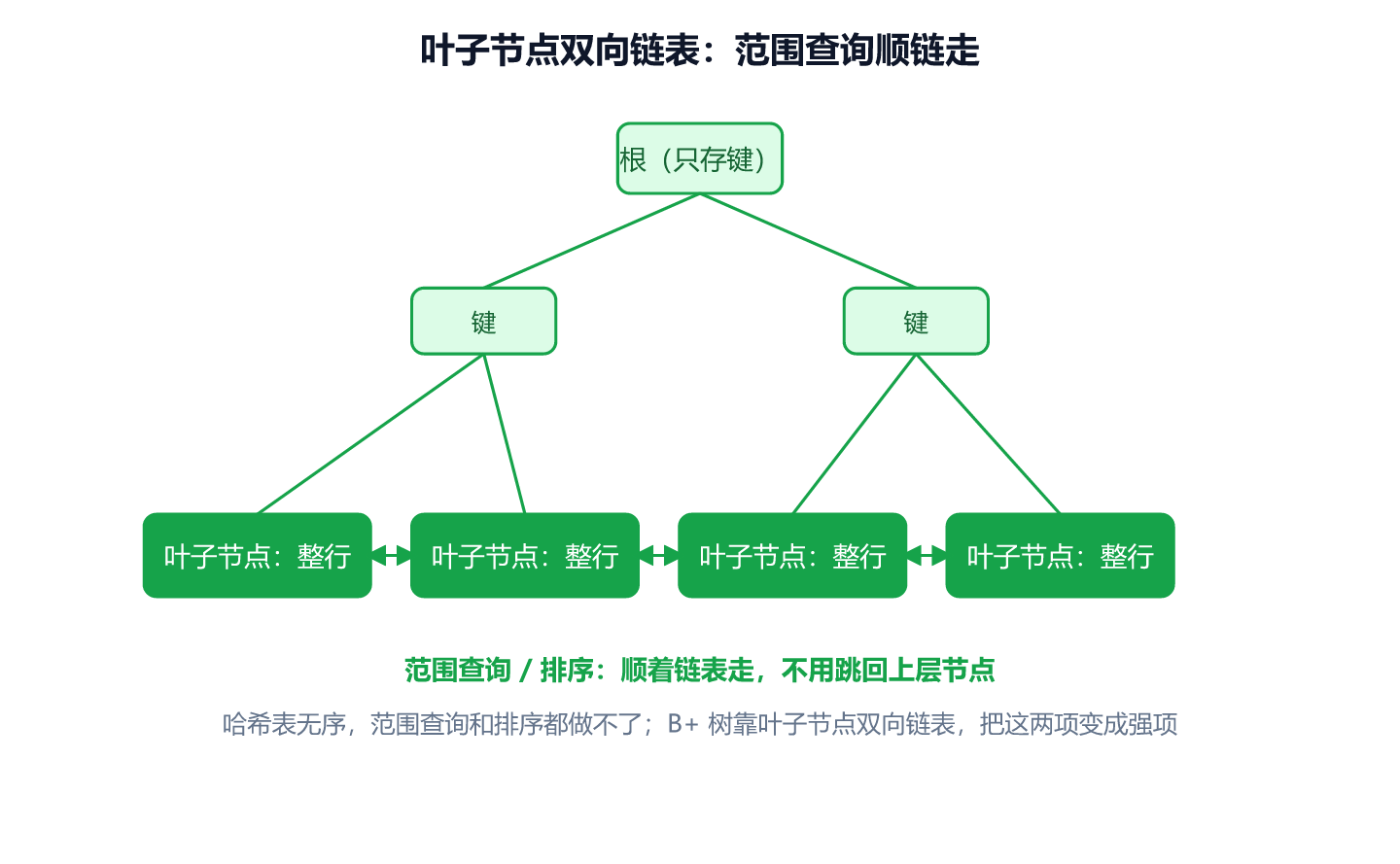 叶子节点双向链表：范围查询顺链走

根（只存键）

键

键

叶子节点：整行

叶子节点：整行

叶子节点：整行

叶子节点：整行

范围查询 / 排序：顺着链表走，不用跳回上层节点

哈希表无序，范围查询和排序都做不了；B+ 树靠叶子节点双向链表，把这两项变成强项